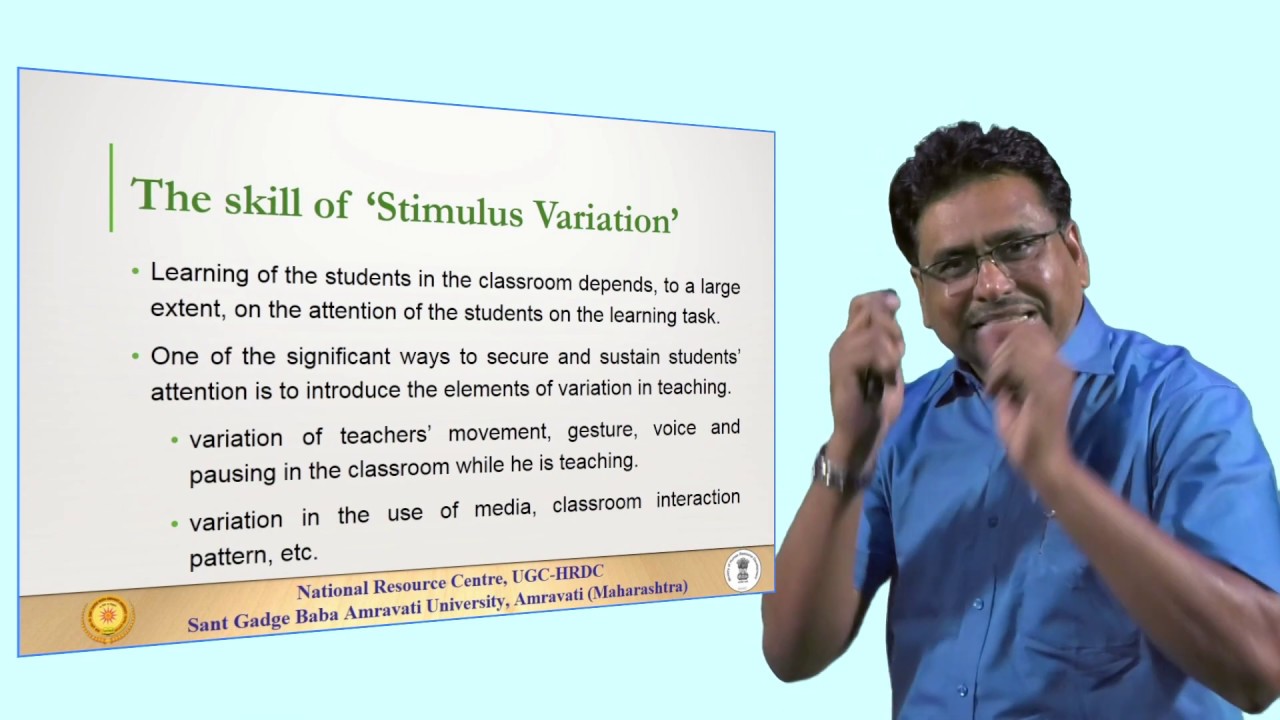 The skill of 'Stimulus Variation'

• Learning of the students in the classroom depends, to a large extent, on the attention of the students on the learning task.

• One of the significant ways to secure and sustain students' attention is to introduce the elements of variation in teaching.

• variation of teachers' movement, gesture, voice and pausing in the classroom while he is teaching.

• variation in the use of media, classroom interaction pattern, etc.

National Resource Centre, UGC-HRDC
Sant Gadge Baba Amravati University, Amravati (Maharashtra)